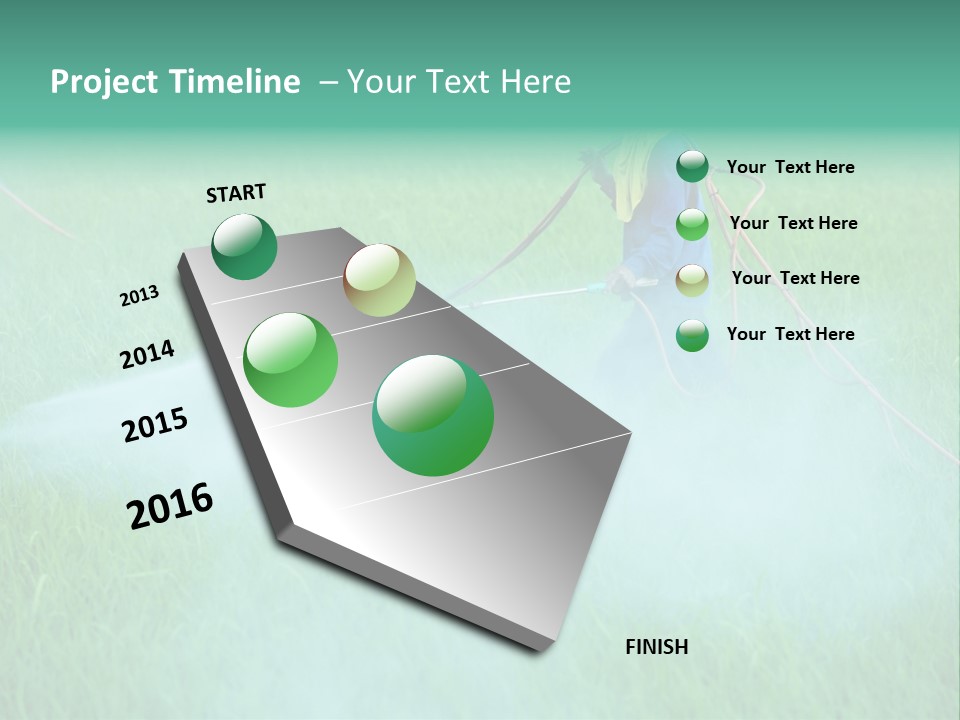 Project Timeline – Your Text Here

START

2013

2014

2015

2016

FINISH

Your Text Here

Your Text Here

Your Text Here

Your Text Here